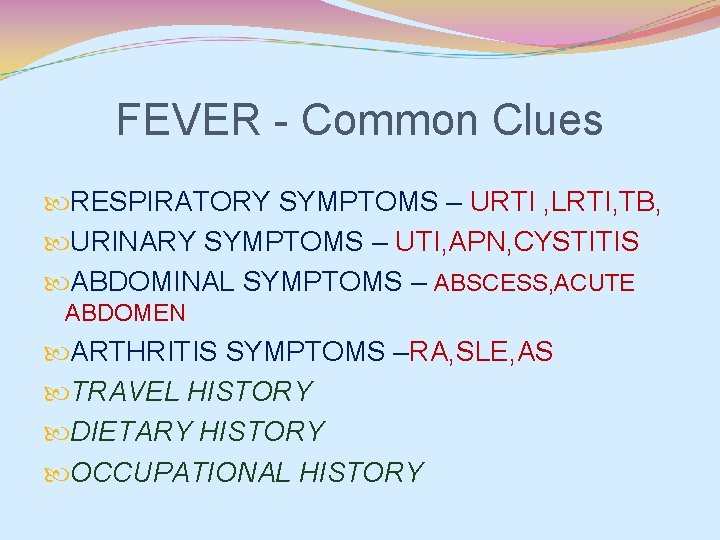 FEVER - Common Clues

RESPIRATORY SYMPTOMS – URTI ,LRTI,TB,

URINARY SYMPTOMS – UTI,APN,CYSTITIS

ABDOMINAL SYMPTOMS – ABSCESS,ACUTE ABDOMEN

ARTHRITIS SYMPTOMS –RA,SLE,AS

TRAVEL HISTORY

DIETARY HISTORY

OCCUPATIONAL HISTORY